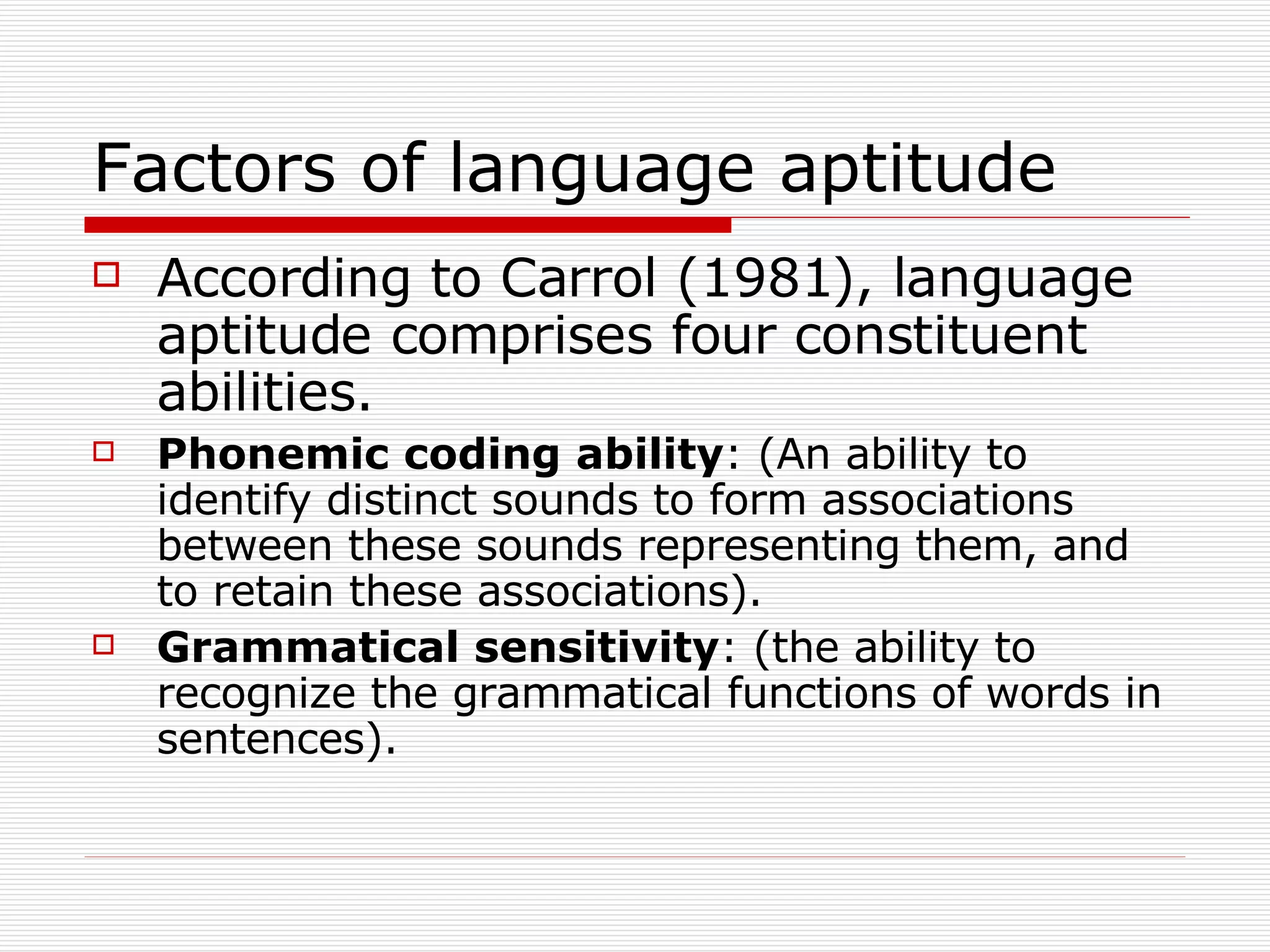 Factors of language aptitude

According to Carrol (1981), language aptitude comprises four constituent abilities.

Phonemic coding ability: (An ability to identify distinct sounds to form associations between these sounds representing them, and to retain these associations).

Grammatical sensitivity: (the ability to recognize the grammatical functions of words in sentences).